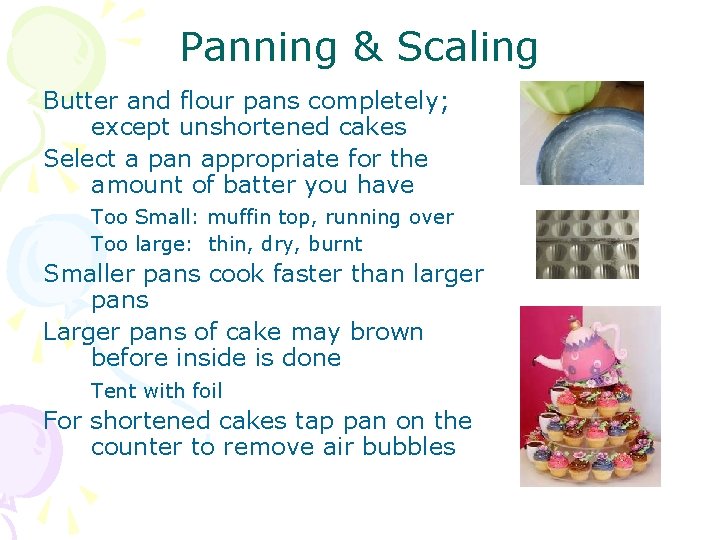 Panning & Scaling

Butter and flour pans completely; except unshortened cakes

Select a pan appropriate for the amount of batter you have

Too Small: muffin top, running over

Too large: thin, dry, burnt

Smaller pans cook faster than larger pans

Larger pans of cake may brown before inside is done

Tent with foil

For shortened cakes tap pan on the counter to remove air bubbles